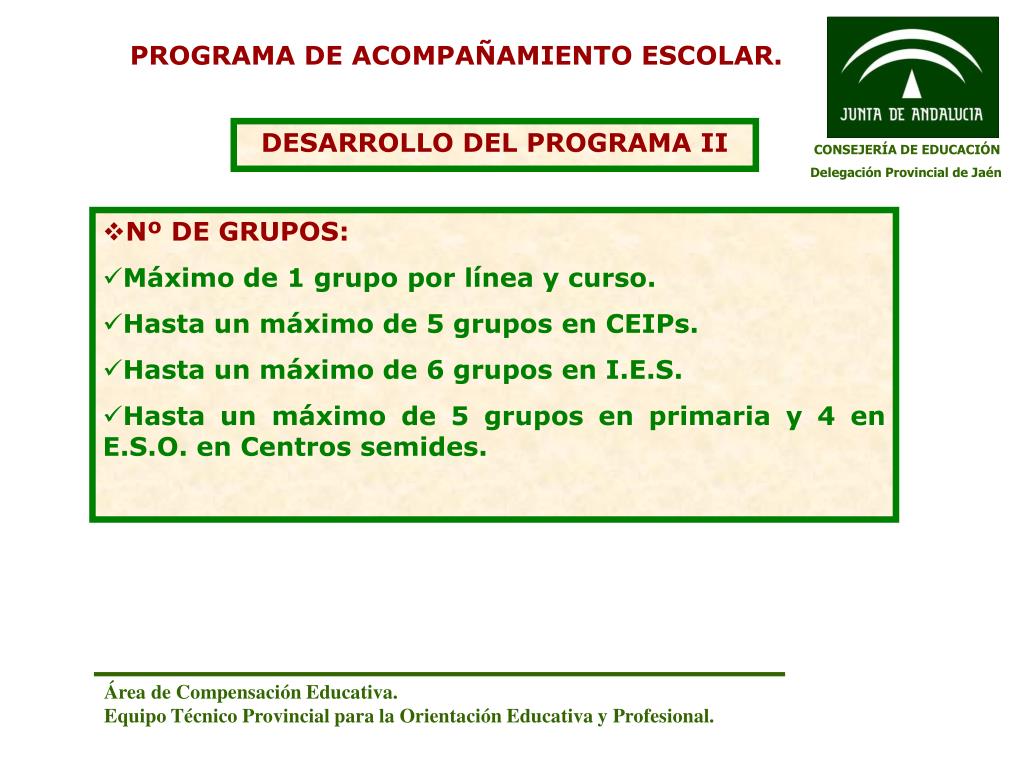 PROGRAMA DE ACOMPAÑAMIENTO ESCOLAR.

JUNTA DE ANDALUCIA

CONSEJERÍA DE EDUCACIÓN

Delegación Provincial de Jaén

DESARROLLO DEL PROGRAMA II

❖Nº DE GRUPOS:

✓Máximo de 1 grupo por línea y curso.

✓Hasta un máximo de 5 grupos en CEIPs.

✓Hasta un máximo de 6 grupos en I.E.S.

✓Hasta un máximo de 5 grupos en primaria y 4 en E.S.O. en Centros semides.

Área de Compensación Educativa.
Equipo Técnico Provincial para la Orientación Educativa y Profesional.